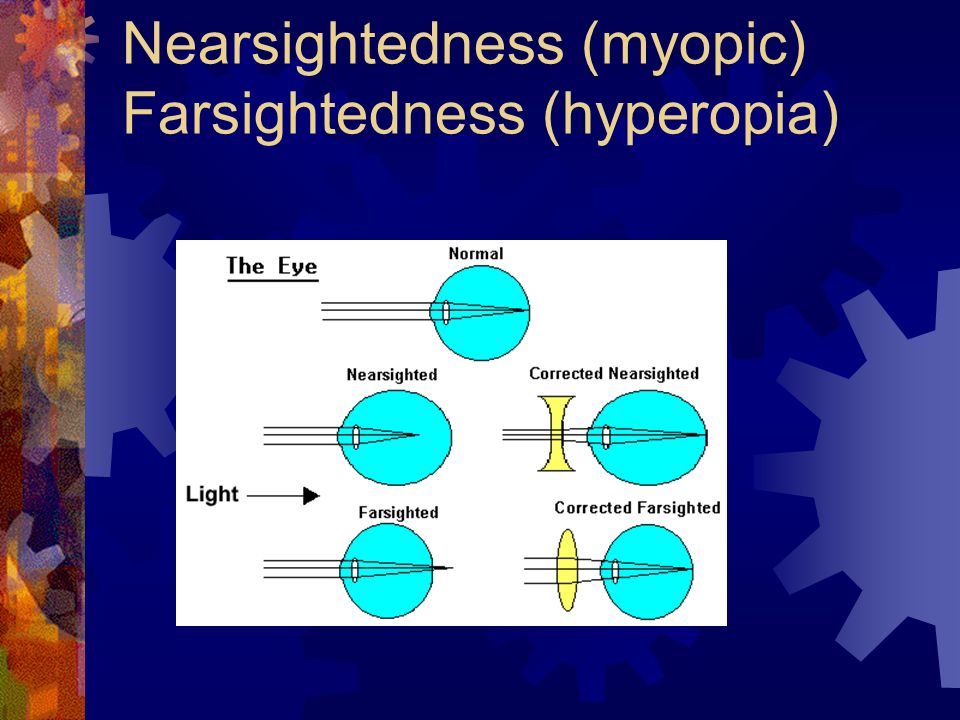 Nearsightedness (myopic)
Farsightedness (hyperopia)

The Eye

Normal

Nearsighted

Corrected Nearsighted

Light

Farsighted

Corrected Farsighted